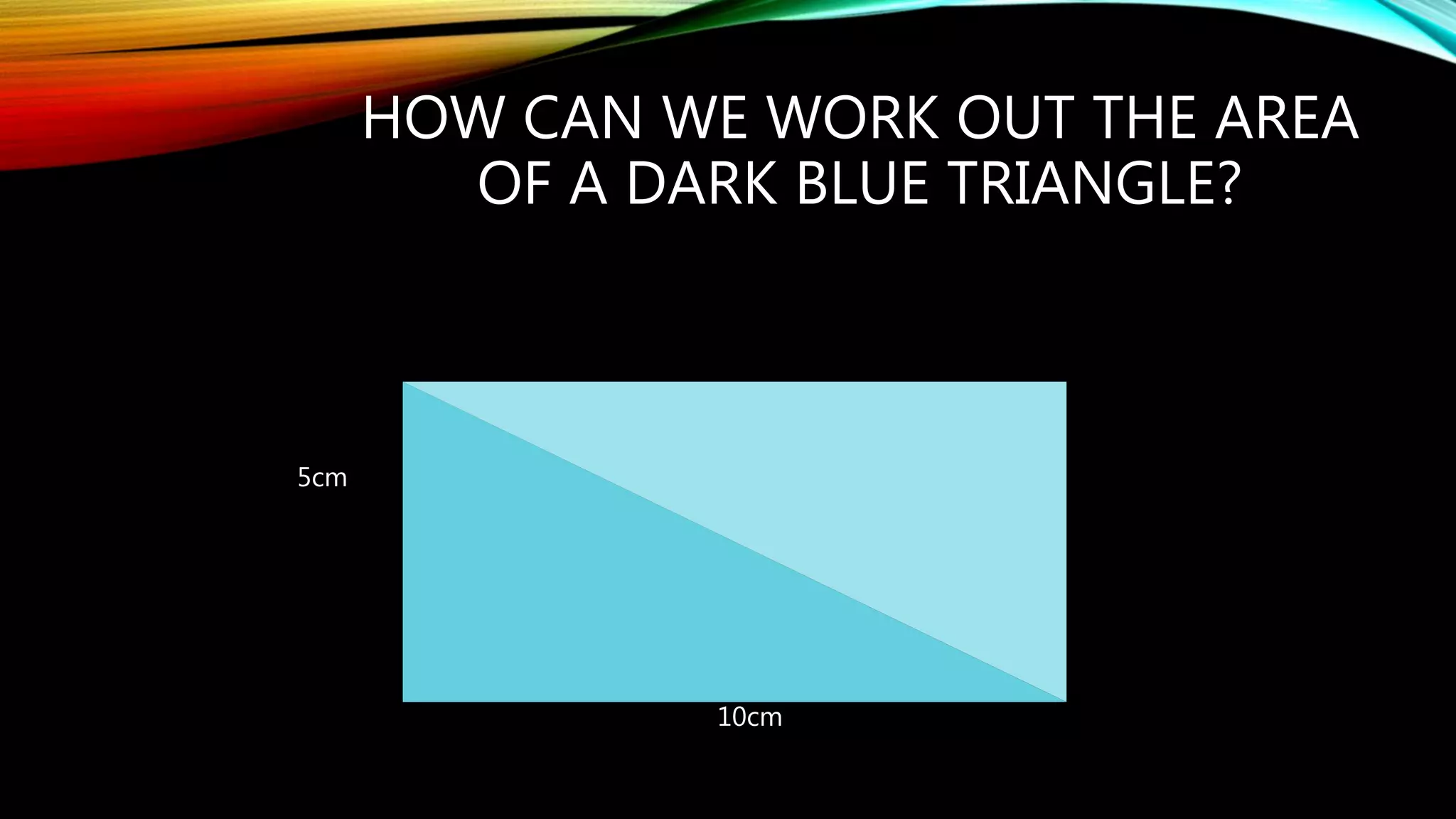 HOW CAN WE WORK OUT THE AREA OF A DARK BLUE TRIANGLE?

5cm

10cm